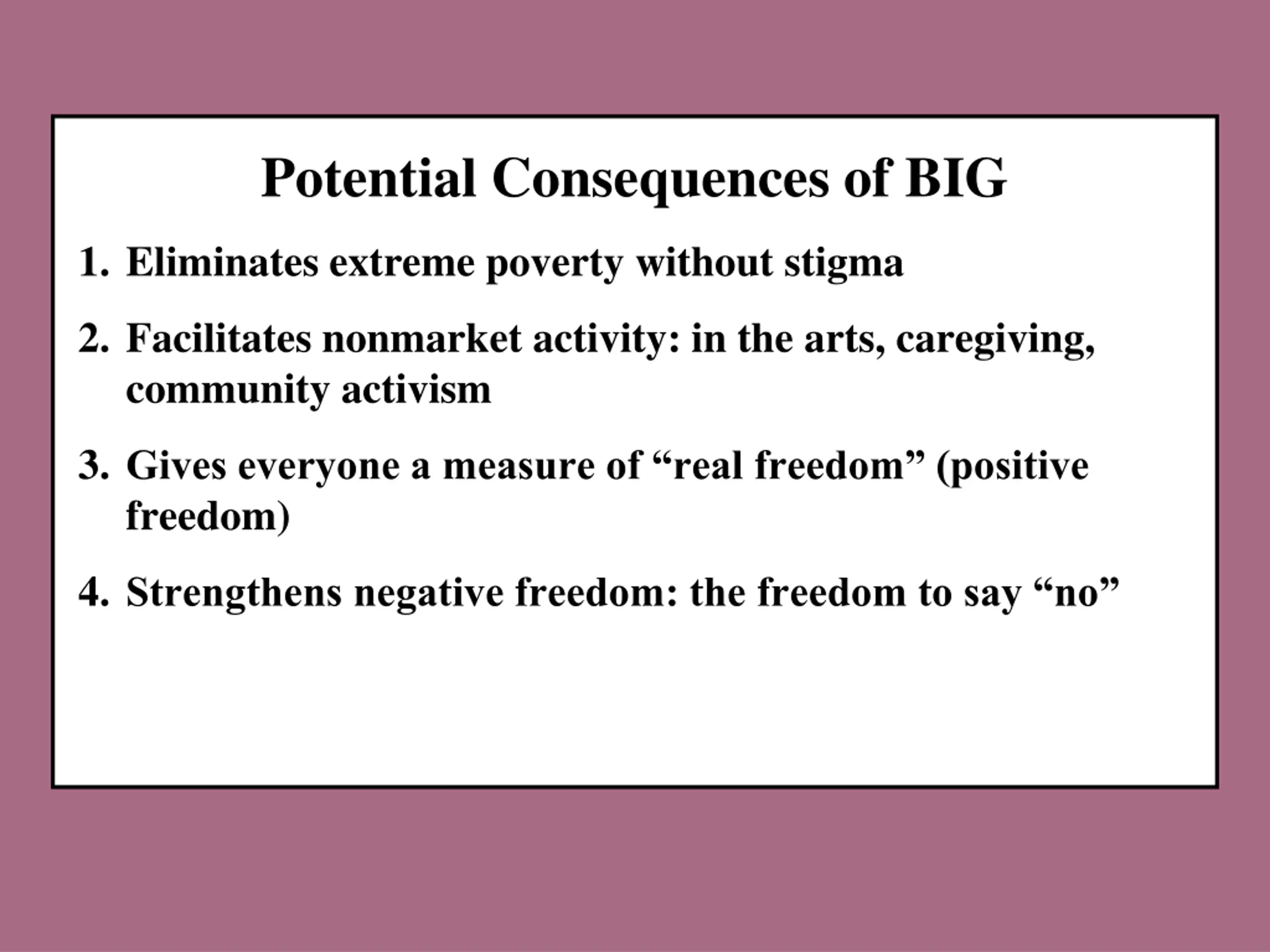 Potential Consequences of BIG

1. Eliminates extreme poverty without stigma

2. Facilitates nonmarket activity: in the arts, caregiving, community activism

3. Gives everyone a measure of “real freedom” (positive freedom)

4. Strengthens negative freedom: the freedom to say “no”